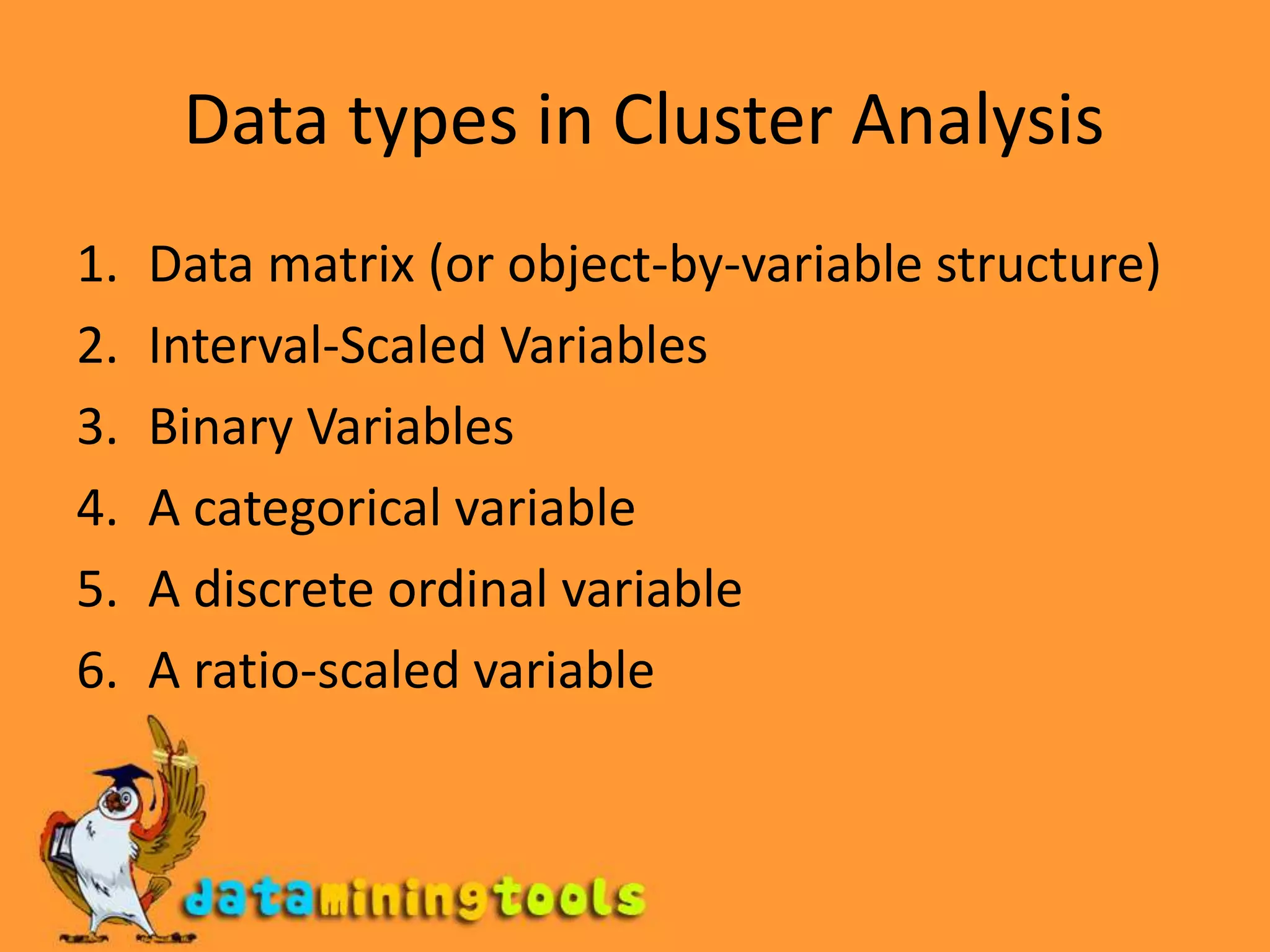 Data types in Cluster Analysis

1. Data matrix (or object-by-variable structure)
2. Interval-Scaled Variables
3. Binary Variables
4. A categorical variable
5. A discrete ordinal variable
6. A ratio-scaled variable

dataminingtools